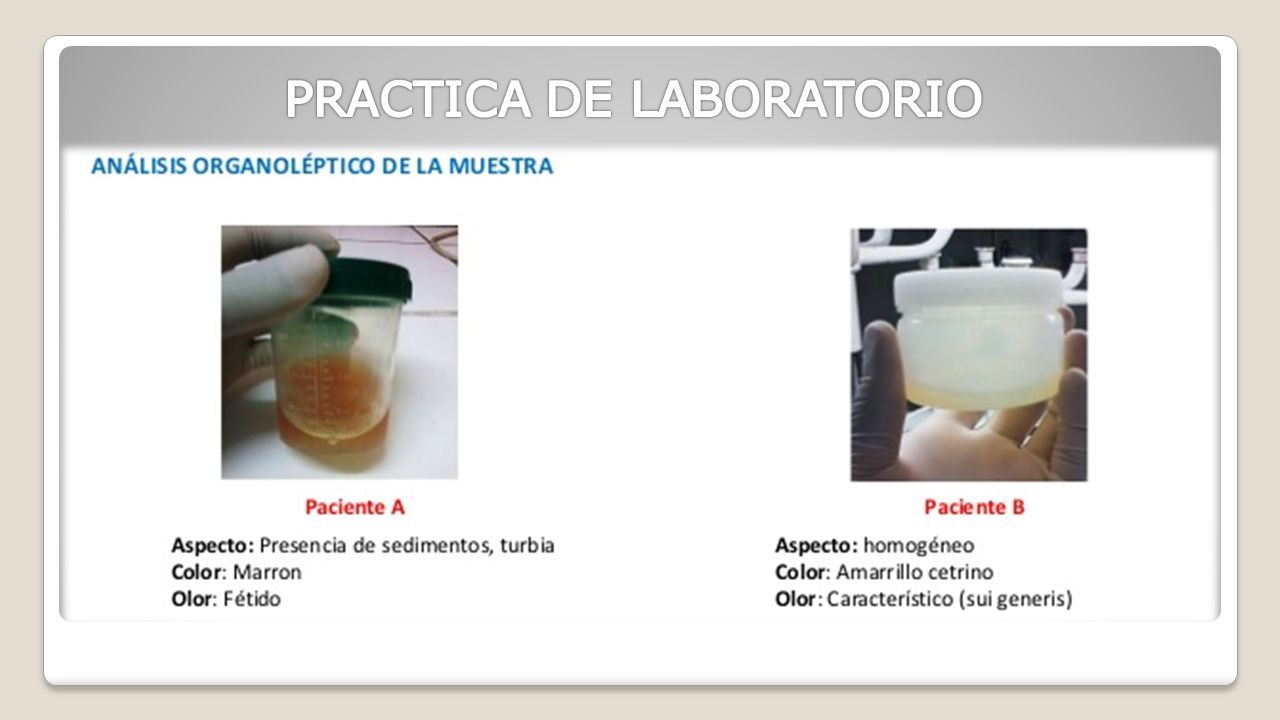 PRACTICA DE LABORATORIO

ANÁLISIS ORGANOLÉPTICO DE LA MUESTRA

Paciente A

Aspecto: Presencia de sedimentos, turbia
Color: Marron
Olor: Fétido

Paciente B

Aspecto: homogéneo
Color: Amarrillo cetrino
Olor: Característico (sui generis)